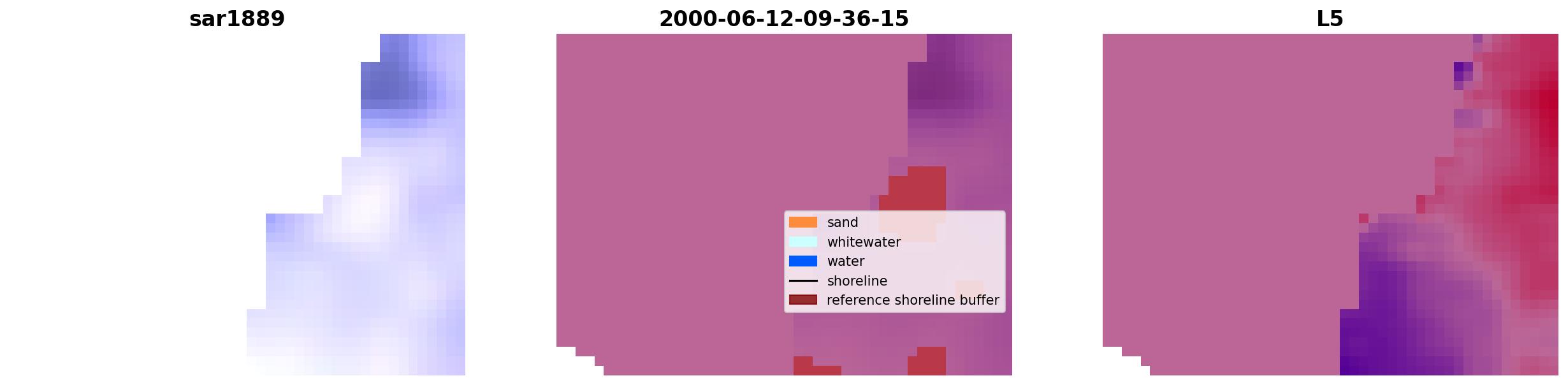 sar1889

2000-06-12-09-36-15

sand
whitewater
water
shoreline
reference shoreline buffer

L5